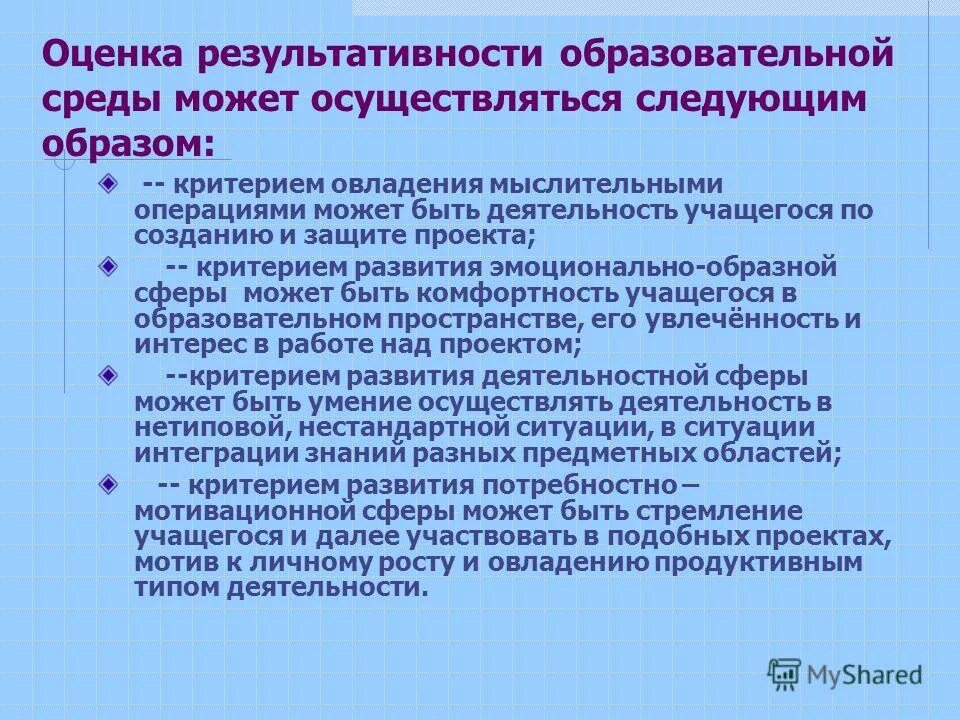 Оценка результативности образовательной среды может осуществляться следующим образом:

-- критерием овладения мыслительными операциями может быть деятельность учащегося по созданию и защите проекта;

-- критерием развития эмоционально-образной сферы может быть комфортность учащегося в образовательном пространстве, его увлечённость и интерес в работе над проектом;

--критерием развития деятельностной сферы может быть умение осуществлять деятельность в нетиповой, нестандартной ситуации, в ситуации интеграции знаний разных предметных областей;

-- критерием развития потребностно – мотивационной сферы может быть стремление учащегося и далее участвовать в подобных проектах, мотив к личному росту и овладению продуктивным типом деятельности.

MyShared